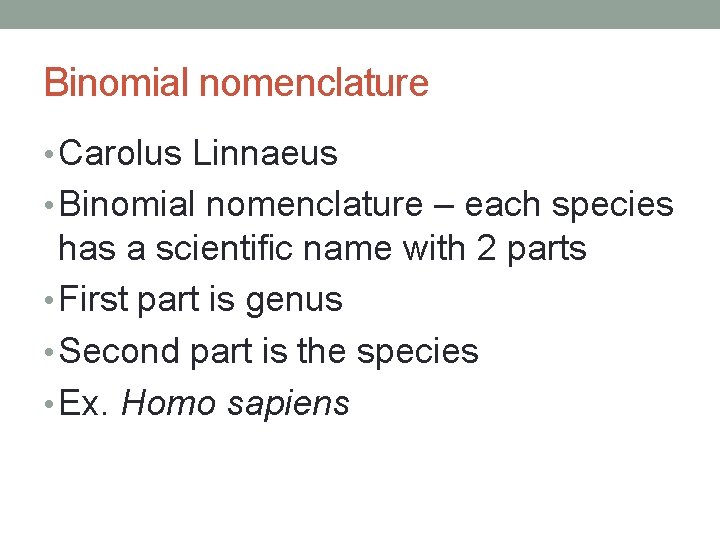 Binomial nomenclature

• Carolus Linnaeus
• Binomial nomenclature – each species has a scientific name with 2 parts
• First part is genus
• Second part is the species
• Ex. Homo sapiens